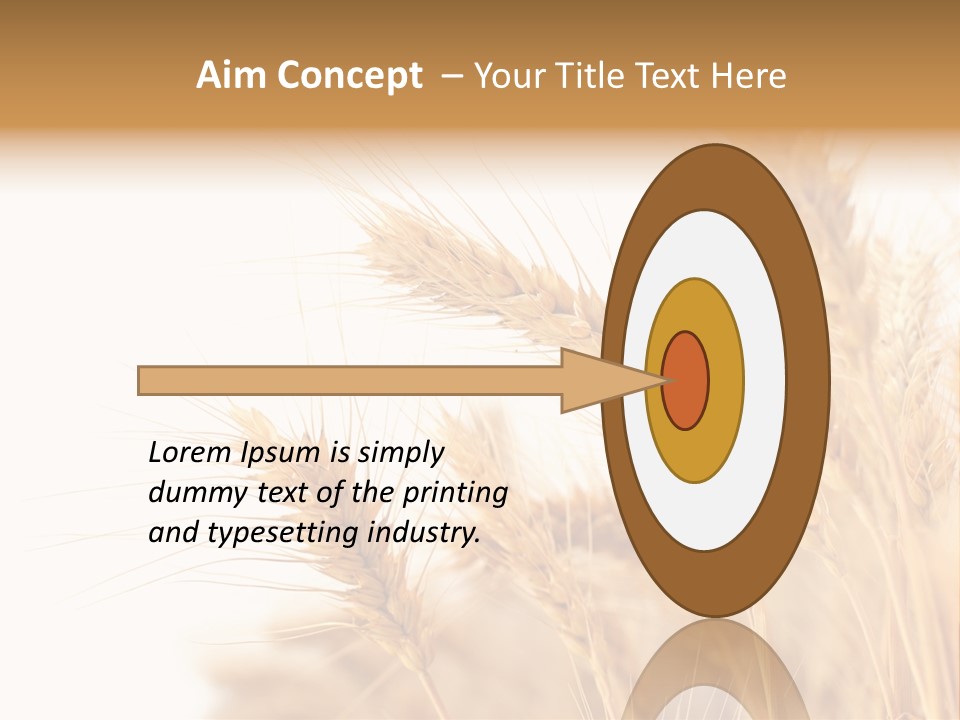 Aim Concept – Your Title Text Here

Lorem Ipsum is simply dummy text of the printing and typesetting industry.